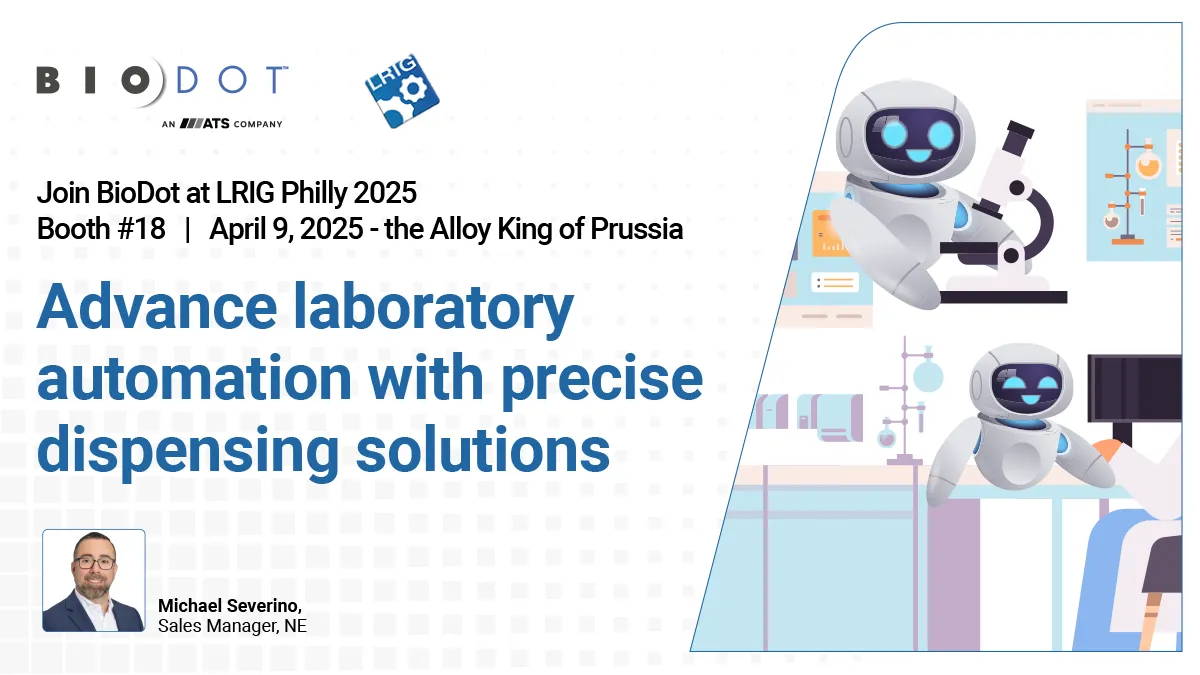 BIODOT™
AN ATS COMPANY

LRIG

Join BioDot at LRIG Philly 2025
Booth #18 | April 9, 2025 - the Alloy King of Prussia

Advance laboratory automation with precise dispensing solutions

Michael Severino,
Sales Manager, NE